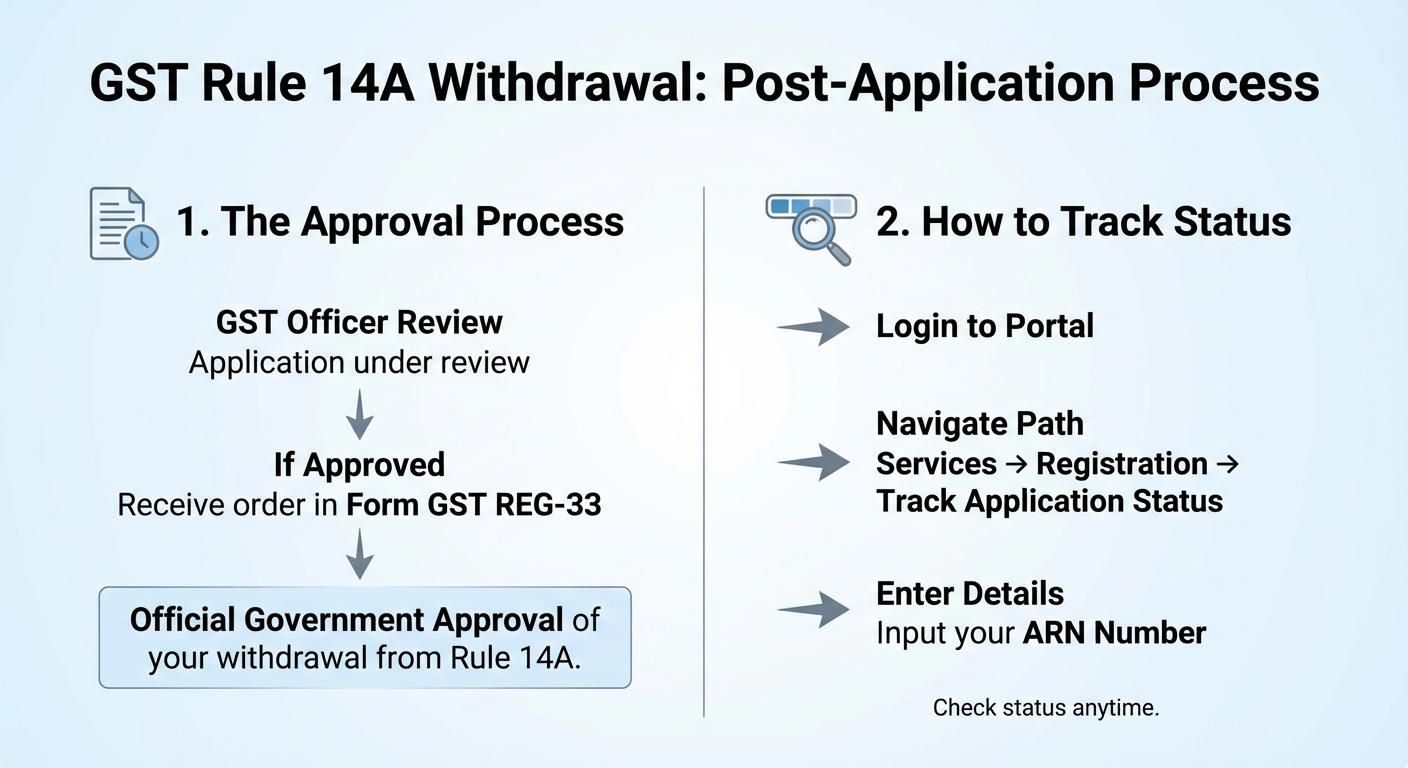 GST Rule 14A Withdrawal: Post-Application Process

1. The Approval Process

GST Officer Review
Application under review

If Approved
Receive order in Form GST REG-33

Official Government Approval of your withdrawal from Rule 14A.

2. How to Track Status

Login to Portal

Navigate Path
Services → Registration → Track Application Status

Enter Details
Input your ARN Number

Check status anytime.